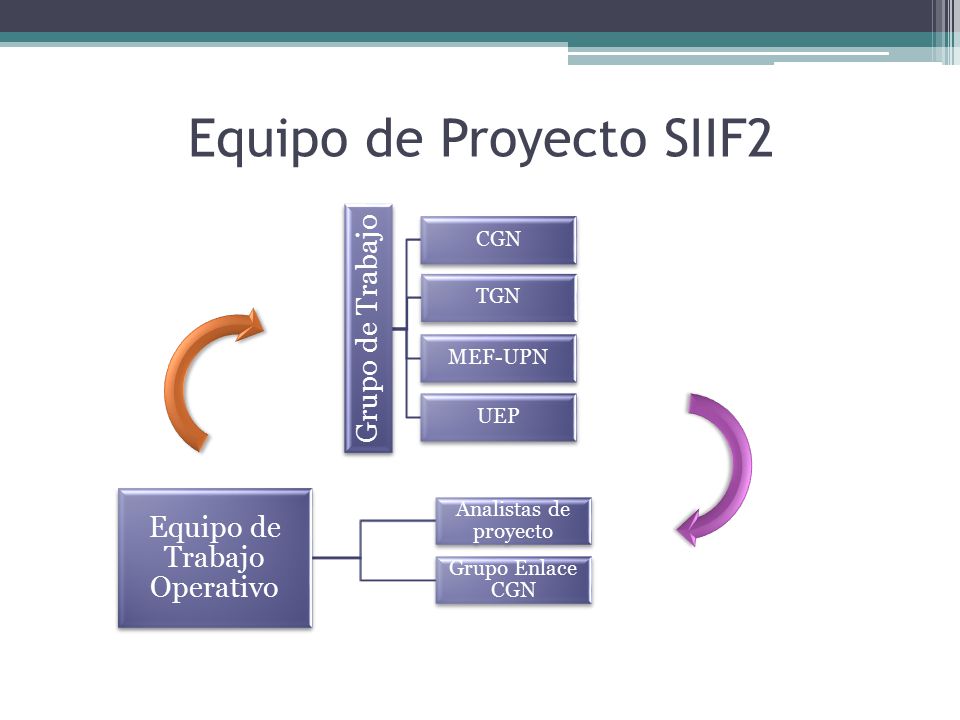 Equipo de Proyecto SIIF2

Grupo de Trabajo

CGN

TGN

MEF-UPN

UEP

Equipo de Trabajo Operativo

Analistas de proyecto

Grupo Enlace CGN